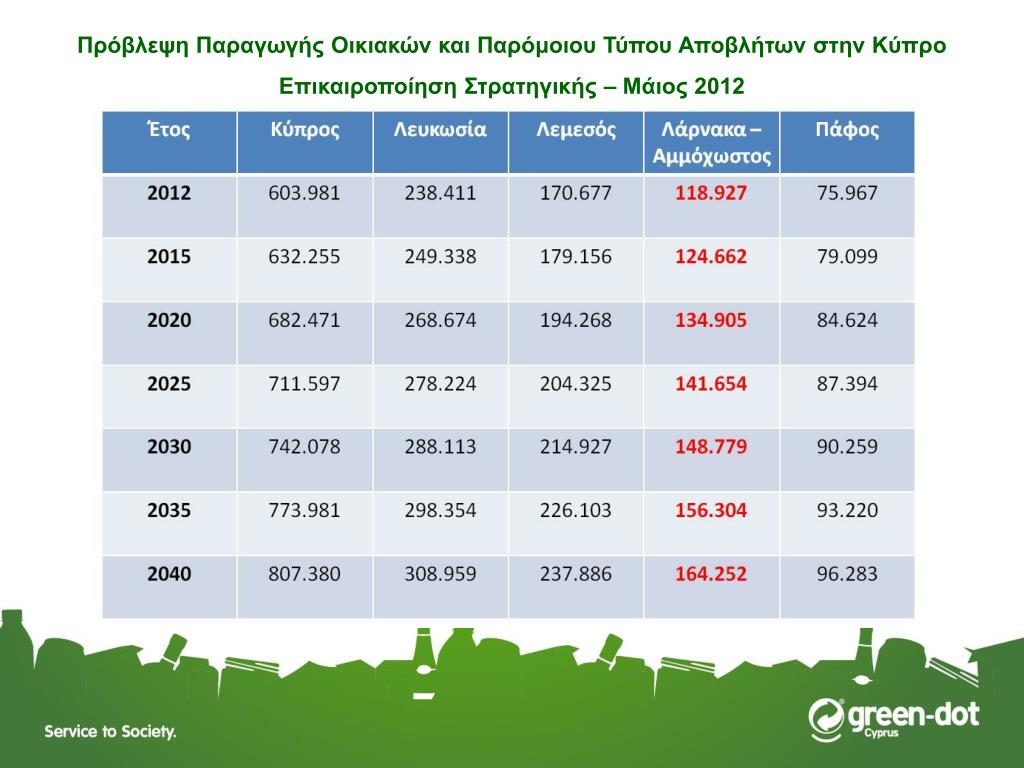 Πρόβλεψη Παραγωγής Οικιακών και Παρόμοιου Τύπου Αποβλήτων στην Κύπρο

Επικαιροποίηση Στρατηγικής – Μάιος 2012

| Έτος | Κύπρος | Λευκωσία | Λεμεσός | Λάρνακα – Αμμόχωστος | Πάφος |
|---|---|---|---|---|---|
| 2012 | 603.981 | 238.411 | 170.677 | 118.927 | 75.967 |
| 2015 | 632.255 | 249.338 | 179.156 | 124.662 | 79.099 |
| 2020 | 682.471 | 268.674 | 194.268 | 134.905 | 84.624 |
| 2025 | 711.597 | 278.224 | 204.325 | 141.654 | 87.394 |
| 2030 | 742.078 | 288.113 | 214.927 | 148.779 | 90.259 |
| 2035 | 773.981 | 298.354 | 226.103 | 156.304 | 93.220 |
| 2040 | 807.380 | 308.959 | 237.886 | 164.252 | 96.283 |

Service to Society.

green-dot Cyprus